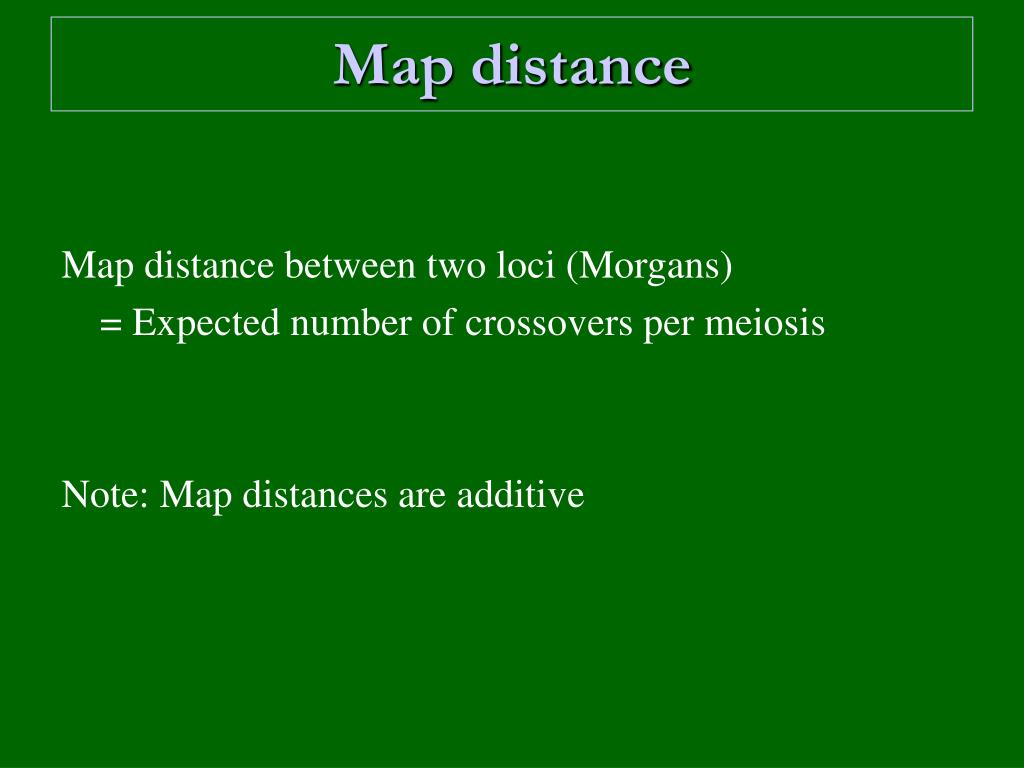 Map distance

Map distance between two loci (Morgans)
= Expected number of crossovers per meiosis

Note: Map distances are additive